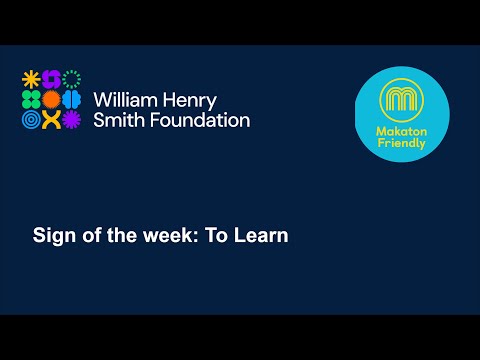 William Henry
Smith Foundation

Makaton
Friendly

Sign of the week: To Learn